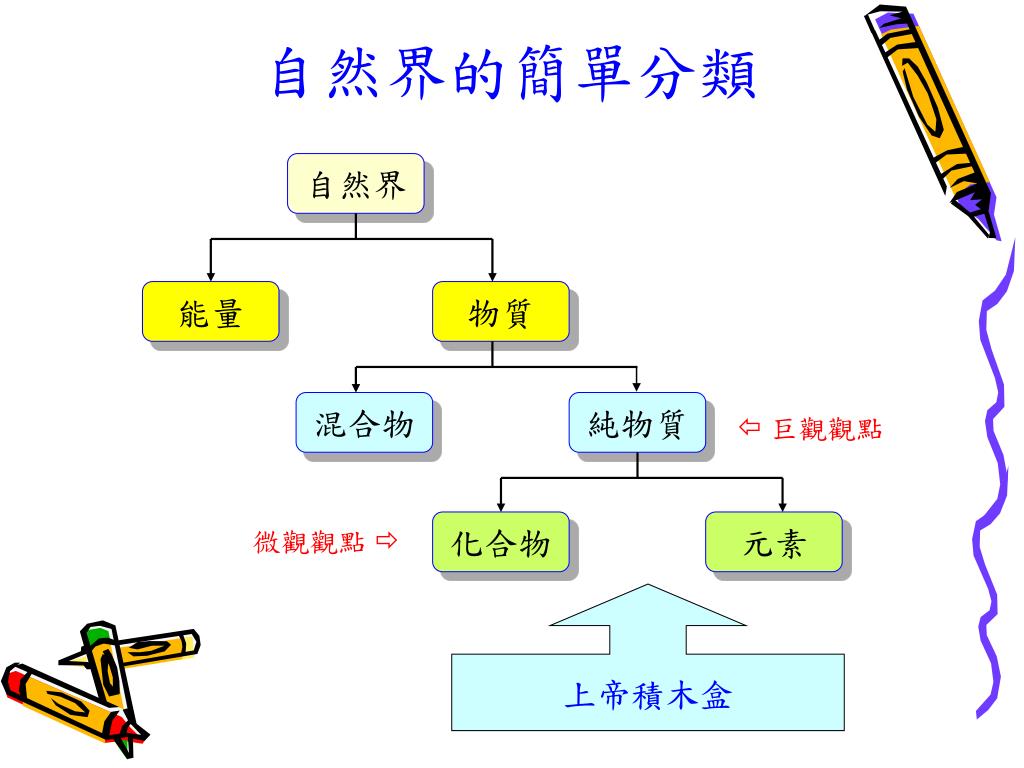 自然界的簡單分類

自然界

能量

物質

混合物

純物質

⇦ 巨觀觀點

微觀觀點 ⇨

化合物

元素

上帝積木盒